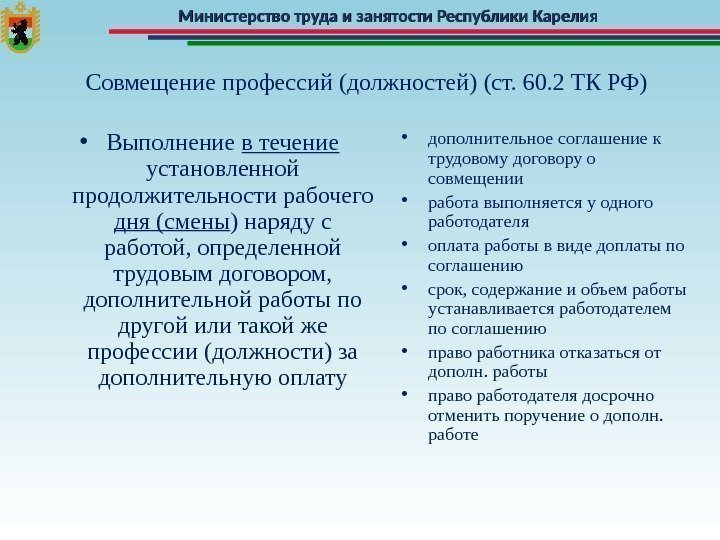 Министерство труда и занятости Республики Карелия

Совмещение профессий (должностей) (ст. 60.2 ТК РФ)

• Выполнение в течение установленной продолжительности рабочего дня (смены) наряду с работой, определенной трудовым договором, дополнительной работы по другой или такой же профессии (должности) за дополнительную оплату

• дополнительное соглашение к трудовому договору о совмещении
• работа выполняется у одного работодателя
• оплата работы в виде доплаты по соглашению
• срок, содержание и объем работы устанавливается работодателем по соглашению
• право работника отказаться от дополн. работы
• право работодателя досрочно отменить поручение о дополн. работе